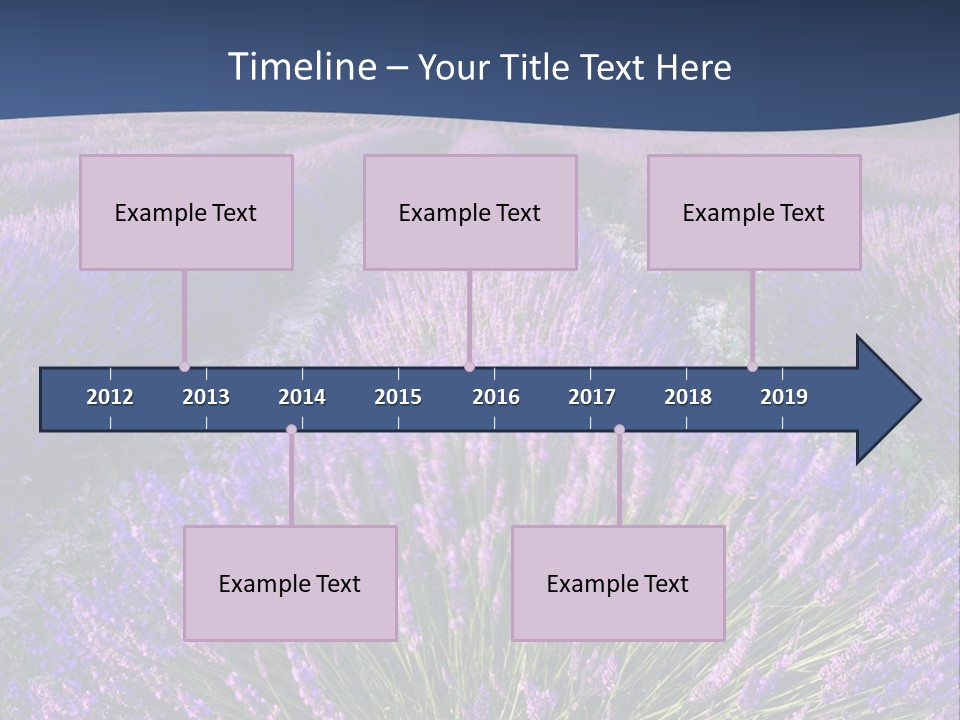 Timeline – Your Title Text Here

Example Text

Example Text

Example Text

2012 2013 2014 2015 2016 2017 2018 2019

Example Text

Example Text